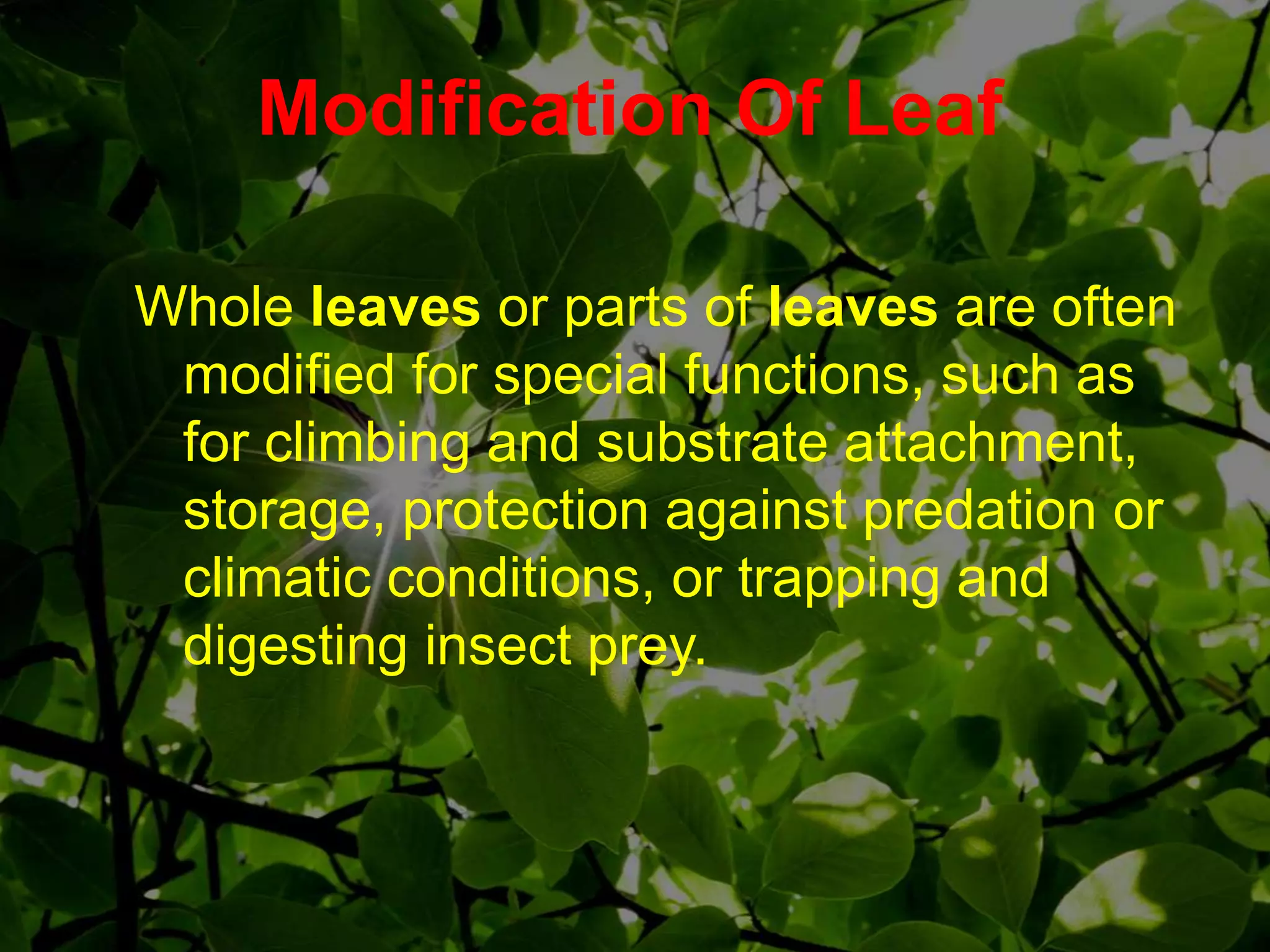 Modification Of Leaf

Whole leaves or parts of leaves are often modified for special functions, such as for climbing and substrate attachment, storage, protection against predation or climatic conditions, or trapping and digesting insect prey.